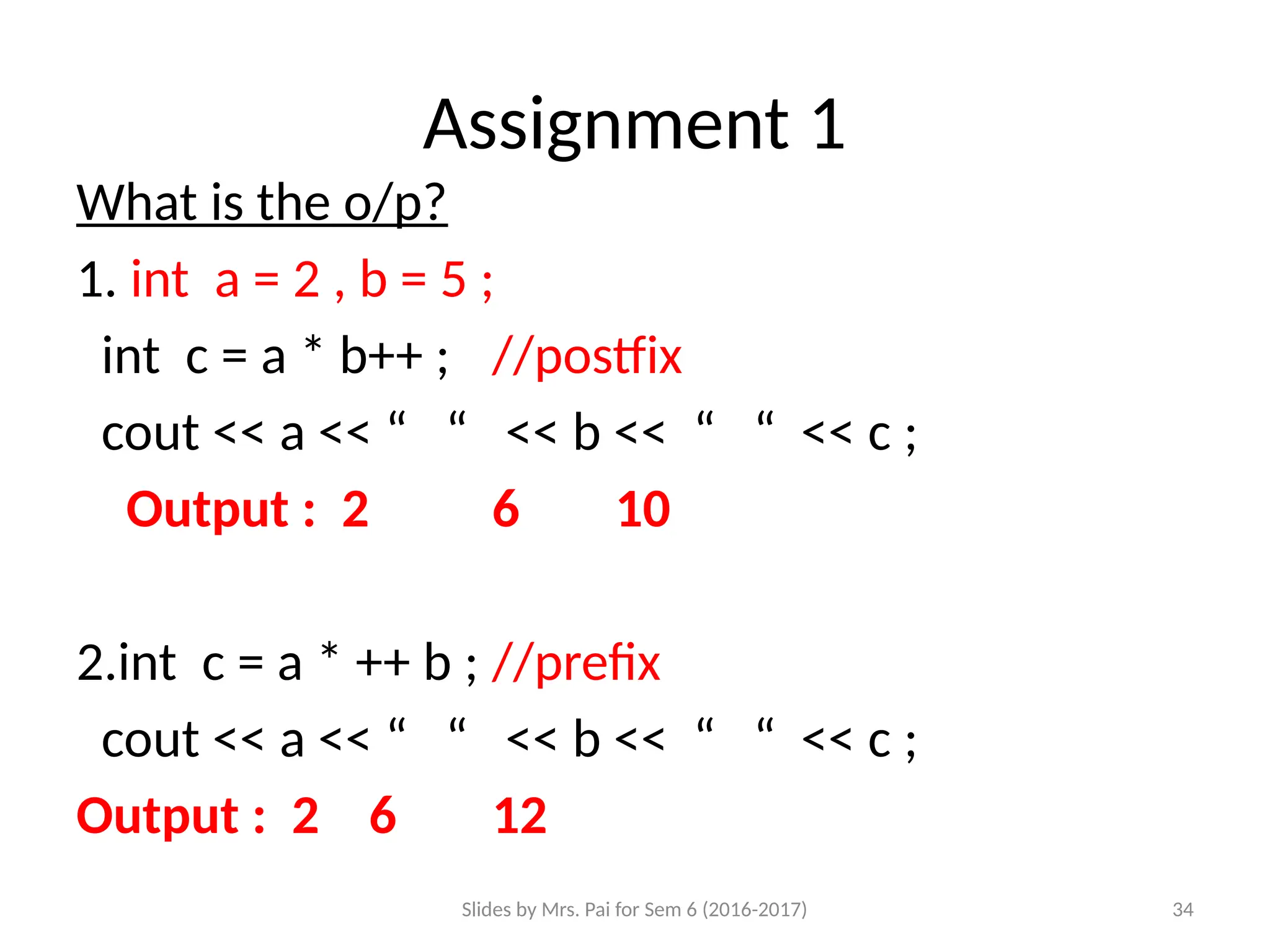 Assignment 1

What is the o/p?

1. int a = 2 , b = 5 ;

int c = a * b++ ; //postfix

cout << a << “ “ << b << “ “ << c ;

Output : 2 6 10

2.int c = a * ++ b ; //prefix

cout << a << “ “ << b << “ “ << c ;

Output : 2 6 12

Slides by Mrs. Pai for Sem 6 (2016-2017)

34